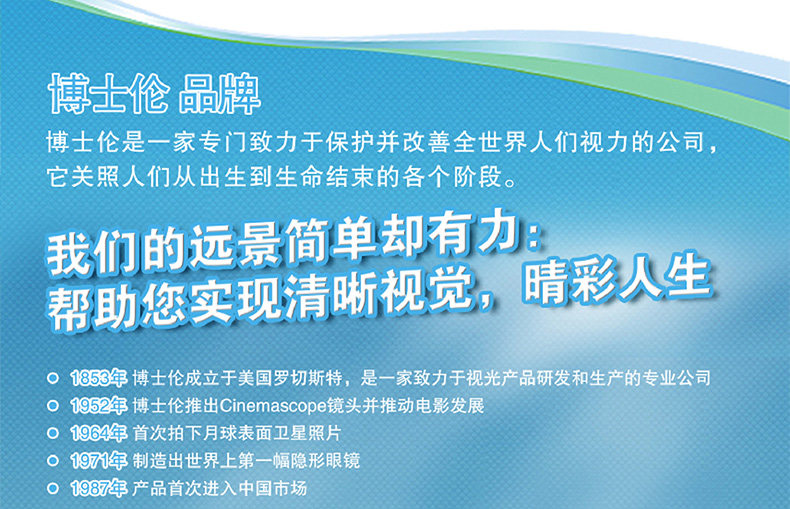 博士伦 品牌

博士伦是一家专门致力于保护并改善全世界人们视力的公司，它关照人们从出生到生命结束的各个阶段。

我们的远景简单却有力：
帮助您实现清晰视觉，睛彩人生

1853年 博士伦成立于美国罗切斯特，是一家致力于视光产品研发和生产的专业公司
1952年 博士伦推出Cinemascope镜头并推动电影发展
1964年 首次拍下月球表面卫星照片
1971年 制造出世界上第一幅隐形眼镜
1987年 产品首次进入中国市场